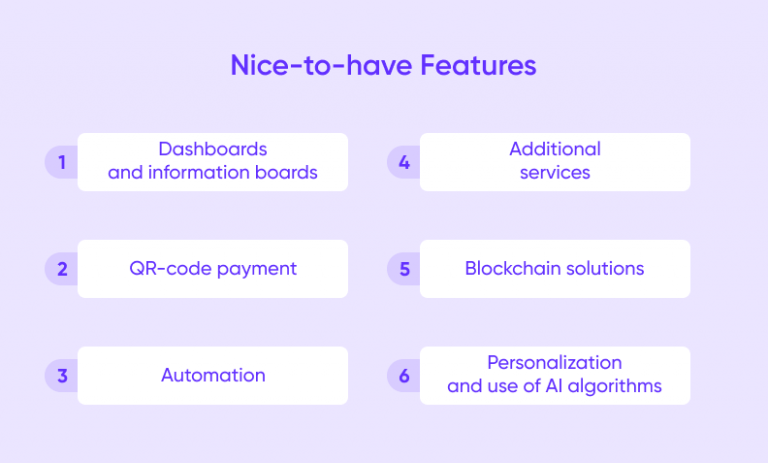 Nice-to-have Features

1 Dashboards and information boards

2 QR-code payment

3 Automation

4 Additional services

5 Blockchain solutions

6 Personalization and use of AI algorithms